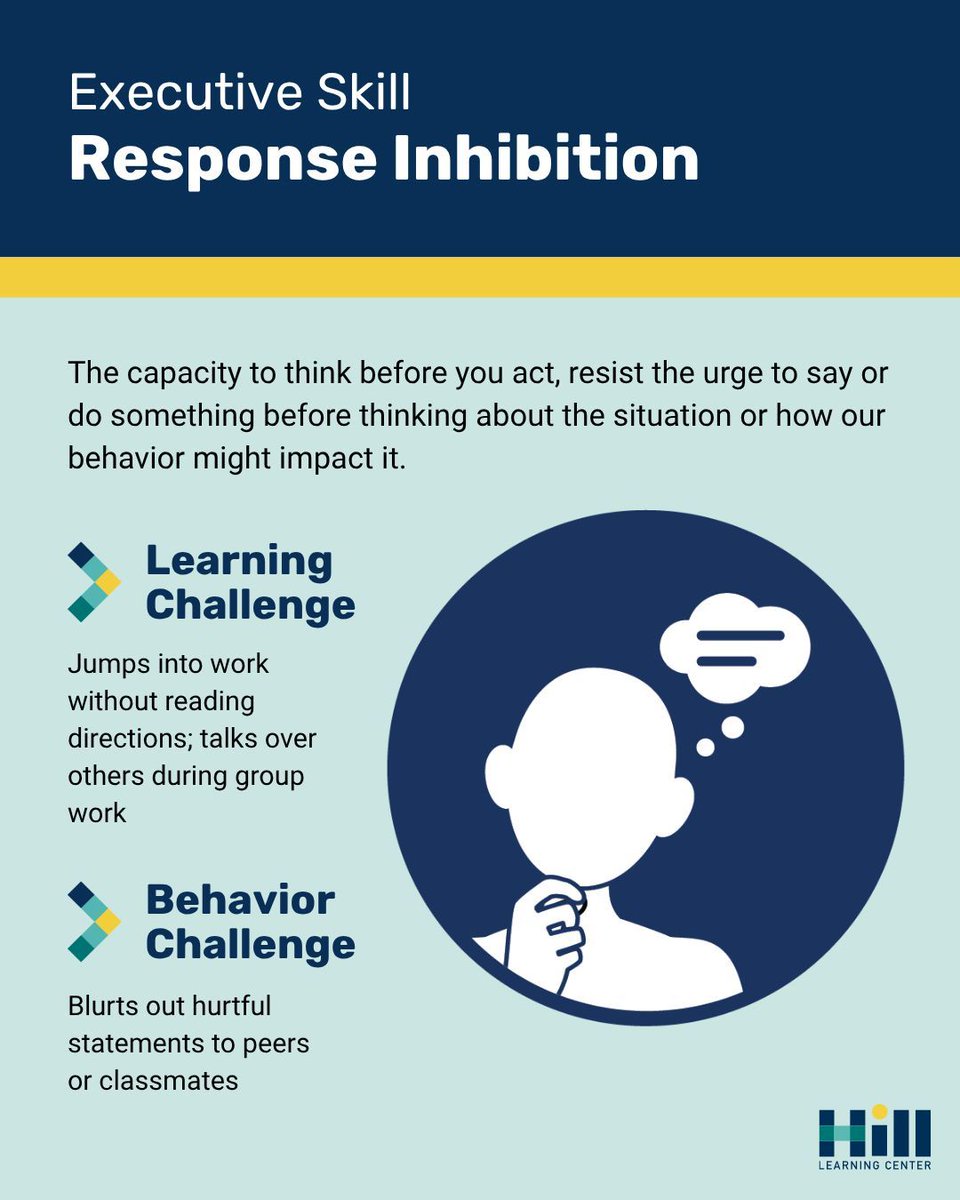 Executive Skill
Response Inhibition

The capacity to think before you act, resist the urge to say or do something before thinking about the situation or how our behavior might impact it.

Learning Challenge

Jumps into work without reading directions; talks over others during group work

Behavior Challenge

Blurts out hurtful statements to peers or classmates

Hill
LEARNING CENTER